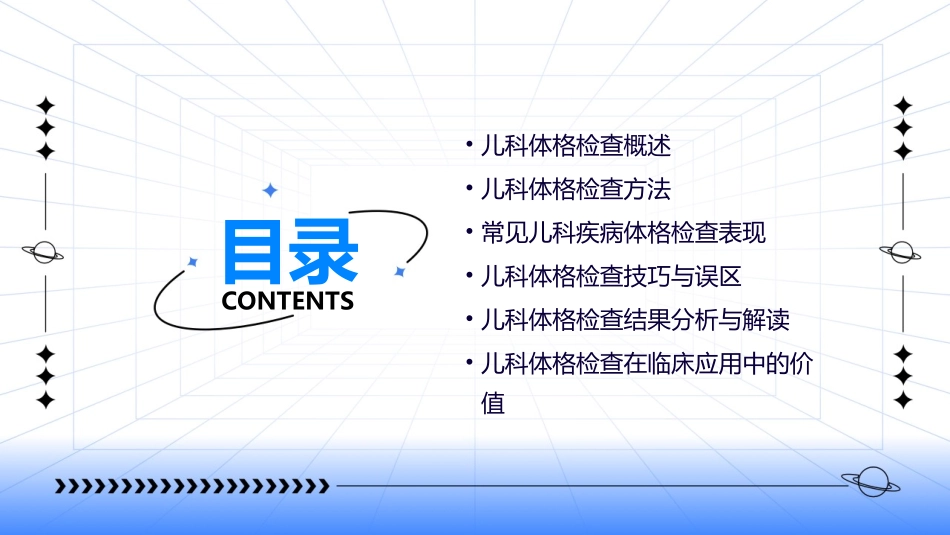 目录
CONTENTS

• 儿科体格检查概述
• 儿科体格检查方法
• 常见儿科疾病体格检查表现
• 儿科体格检查技巧与误区
• 儿科体格检查结果分析与解读
• 儿科体格检查在临床应用中的价值